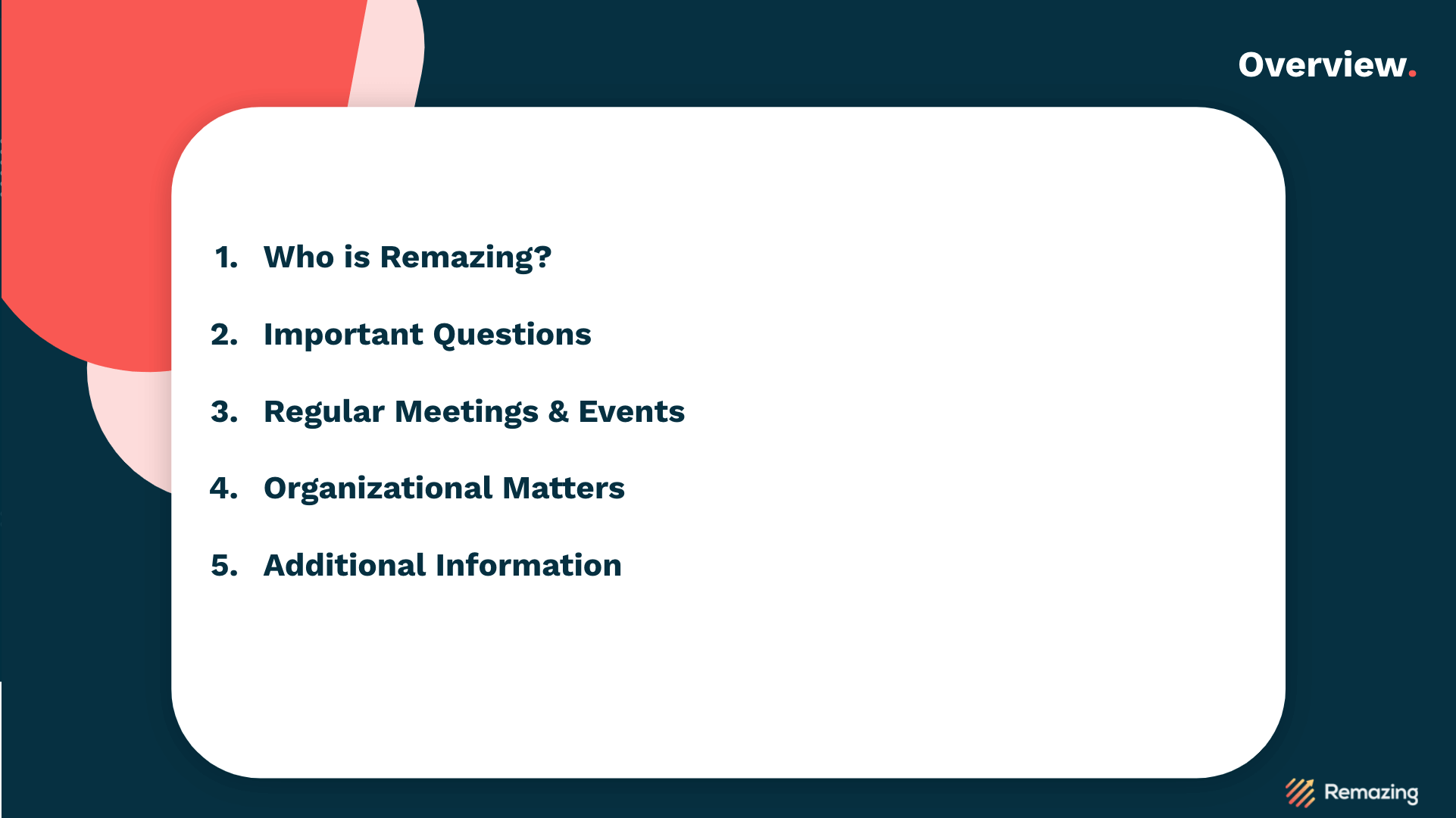 Overview.

1. Who is Remazing?
2. Important Questions
3. Regular Meetings & Events
4. Organizational Matters
5. Additional Information

Remazing